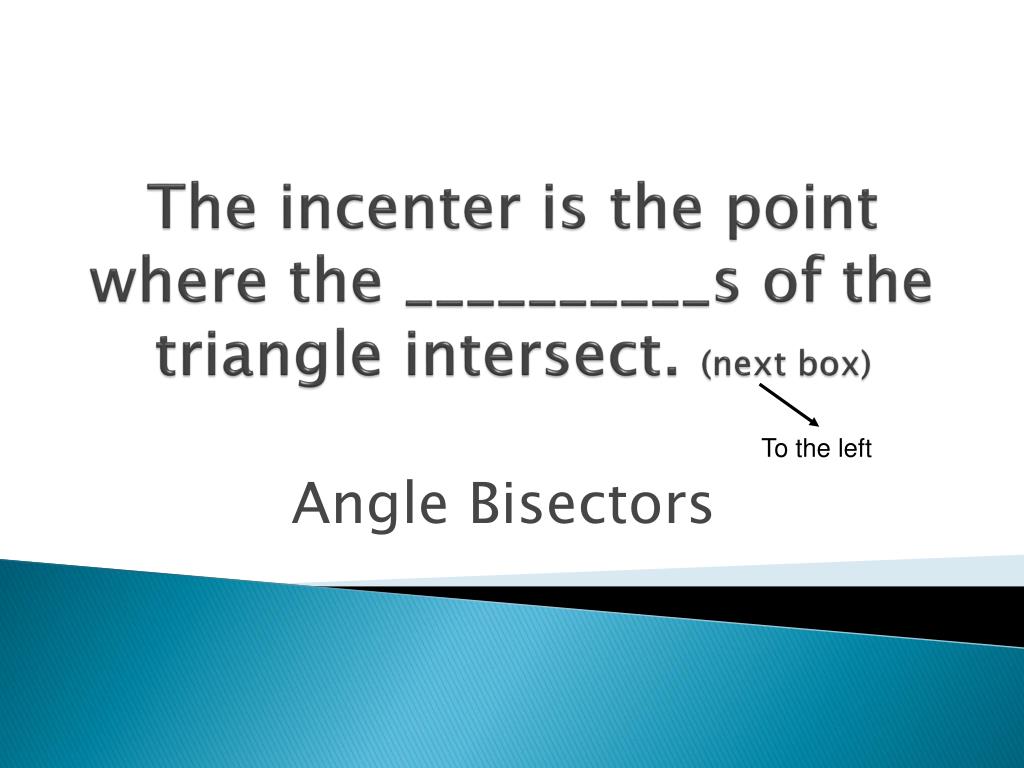 The incenter is the point where the __________s of the triangle intersect. (next box)

To the left

Angle Bisectors